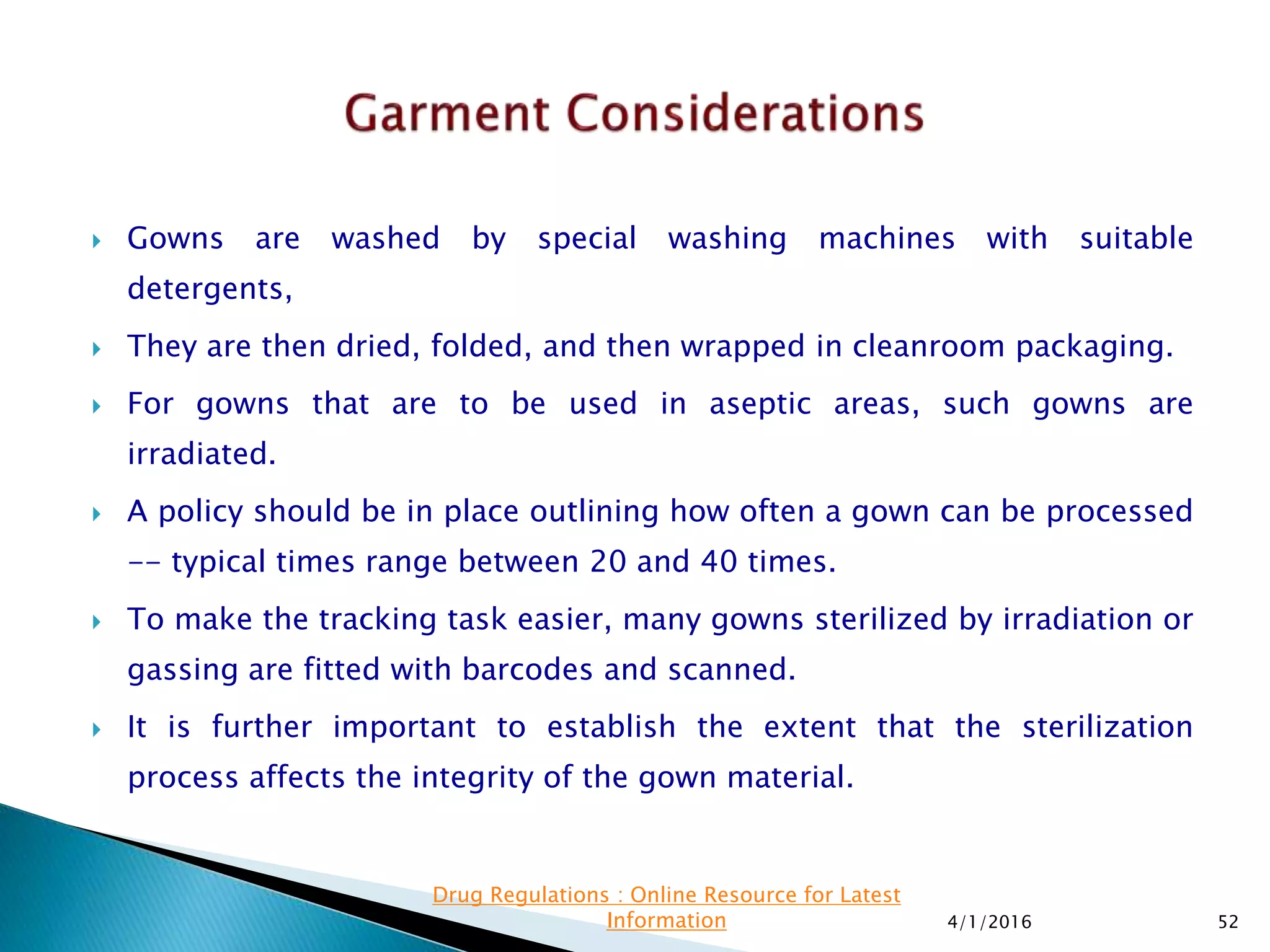 Garment Considerations

Gowns are washed by special washing machines with suitable detergents,

They are then dried, folded, and then wrapped in cleanroom packaging.

For gowns that are to be used in aseptic areas, such gowns are irradiated.

A policy should be in place outlining how often a gown can be processed -- typical times range between 20 and 40 times.

To make the tracking task easier, many gowns sterilized by irradiation or gassing are fitted with barcodes and scanned.

It is further important to establish the extent that the sterilization process affects the integrity of the gown material.

Drug Regulations : Online Resource for Latest Information

4/1/2016

52